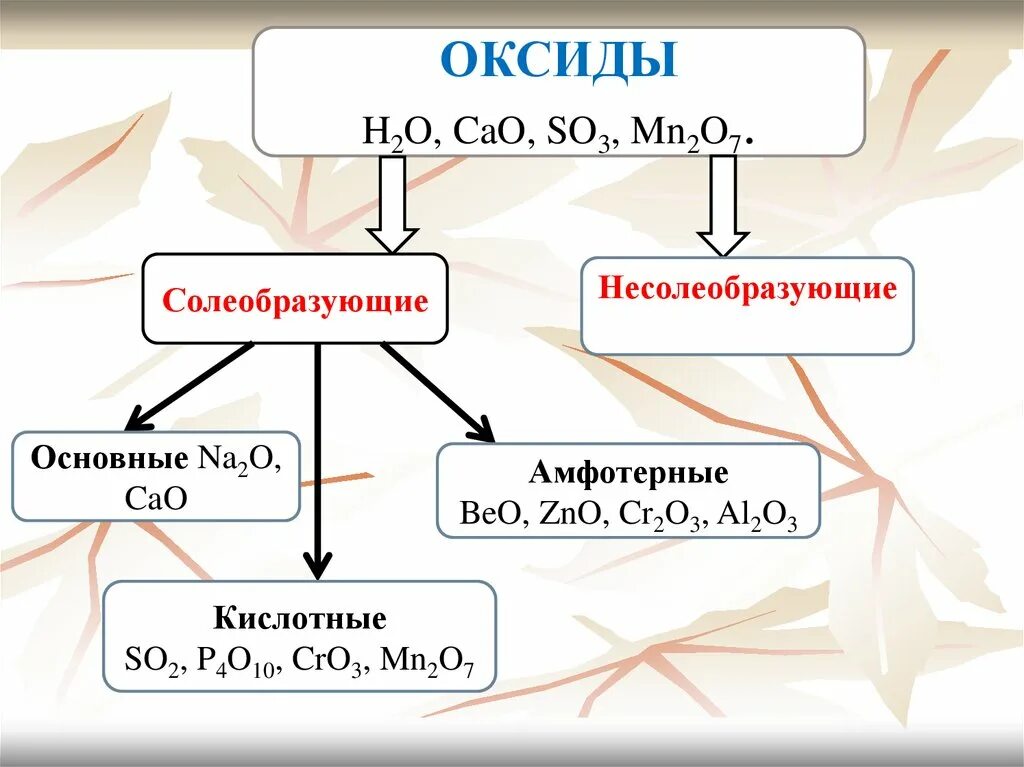 ОКСИДЫ

$H_2O$, $CaO$, $SO_3$, $Mn_2O_7$.

Солеобразующие

Несолеобразующие

Основные $Na_2O$, $CaO$

Амфотерные
$BeO$, $ZnO$, $Cr_2O_3$, $Al_2O_3$

Кислотные
$SO_2$, $P_4O_{10}$, $CrO_3$, $Mn_2O_7$